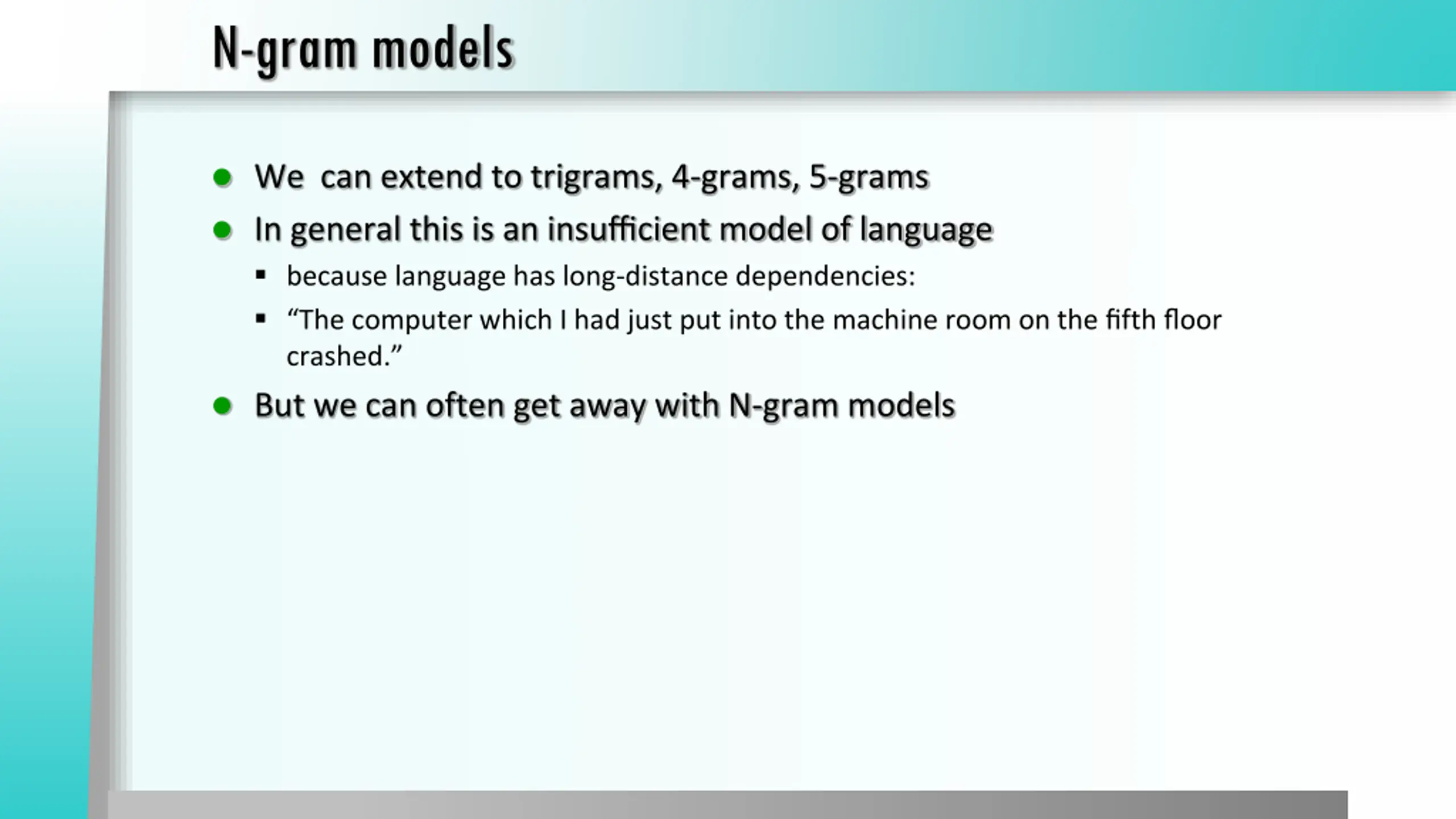 N-gram models

- We  can extend to trigrams, 4-grams, 5-grams
- In general this is an insufficient model of language
  - because language has long-distance dependencies:
  - “The computer which I had just put into the machine room on the fifth floor crashed.”
- But we can often get away with N-gram models